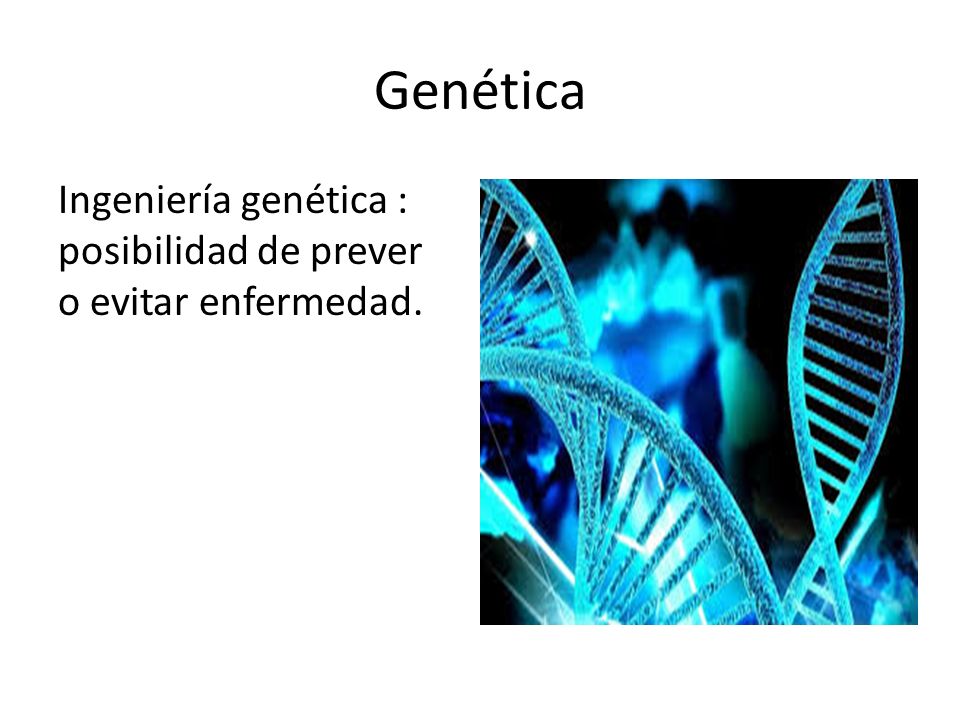 Genética

Ingeniería genética : posibilidad de prever o evitar enfermedad.